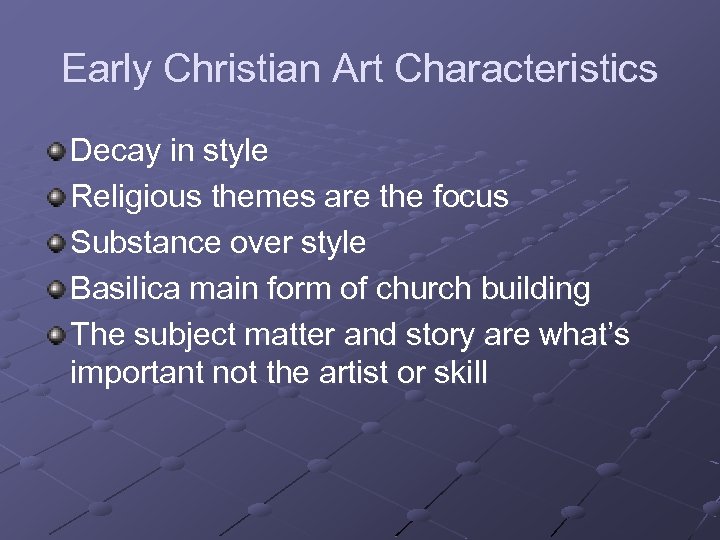 Early Christian Art Characteristics

Decay in style
Religious themes are the focus
Substance over style
Basilica main form of church building
The subject matter and story are what's important not the artist or skill